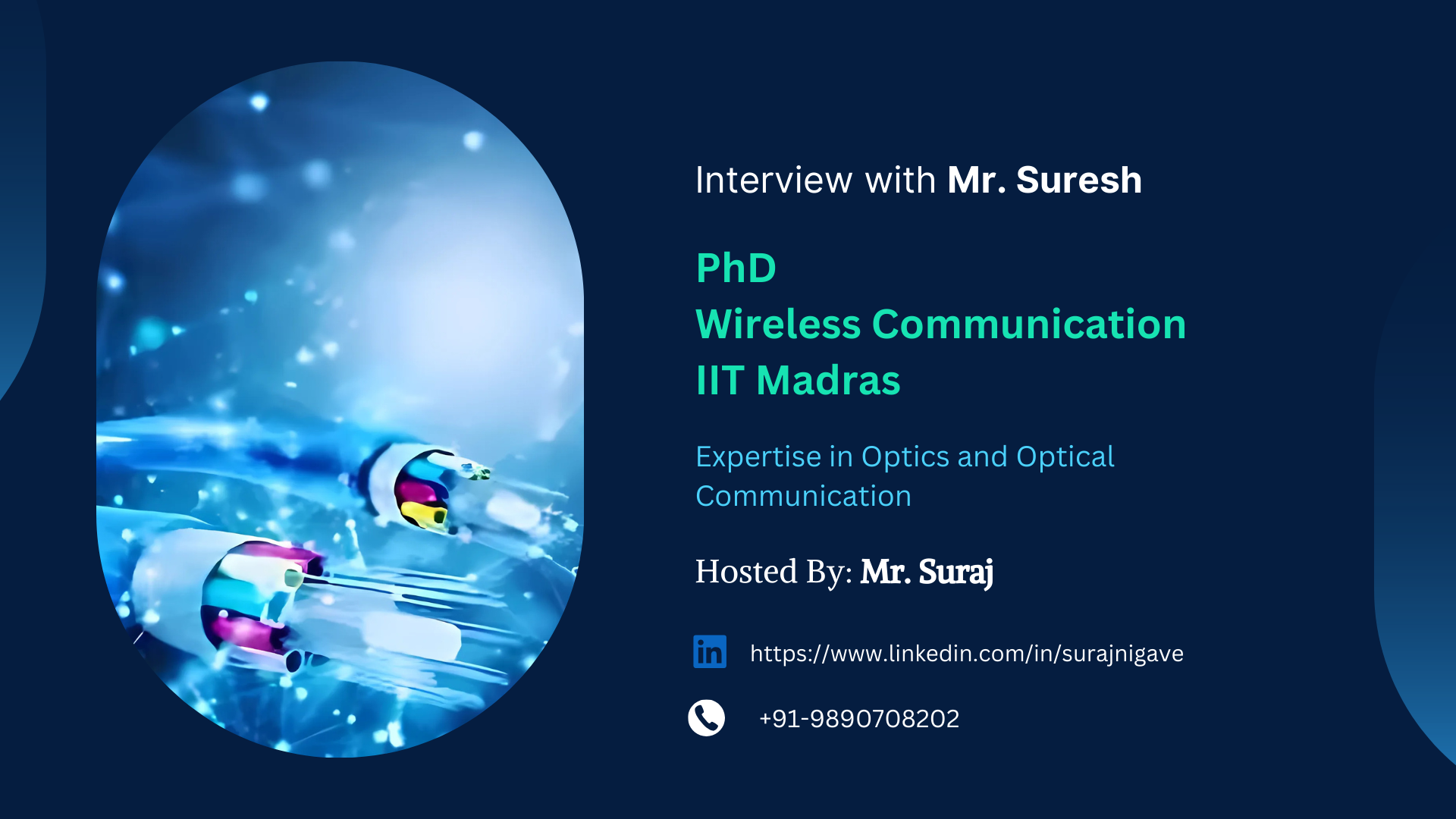 Interview with Mr. Suresh

PhD
Wireless Communication
IIT Madras

Expertise in Optics and Optical Communication

Hosted By: Mr. Suraj

in https://www.linkedin.com/in/surajnigave

+91-9890708202